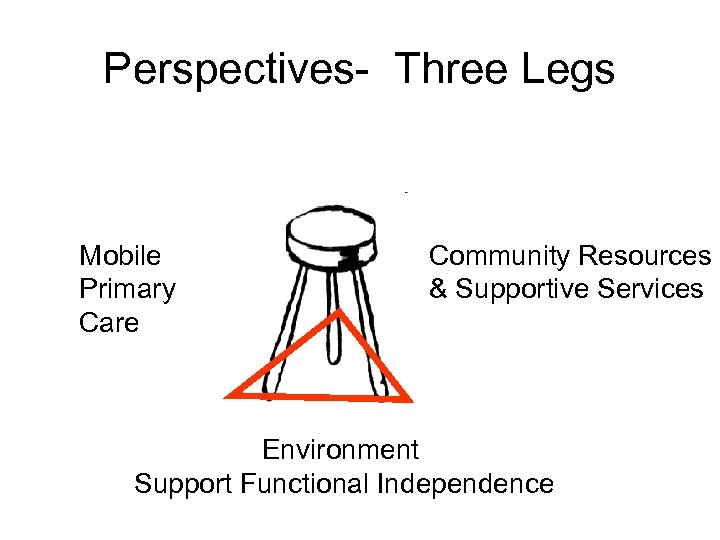 Perspectives- Three Legs

Mobile
Primary
Care

Community Resources
& Supportive Services

Environment
Support Functional Independence